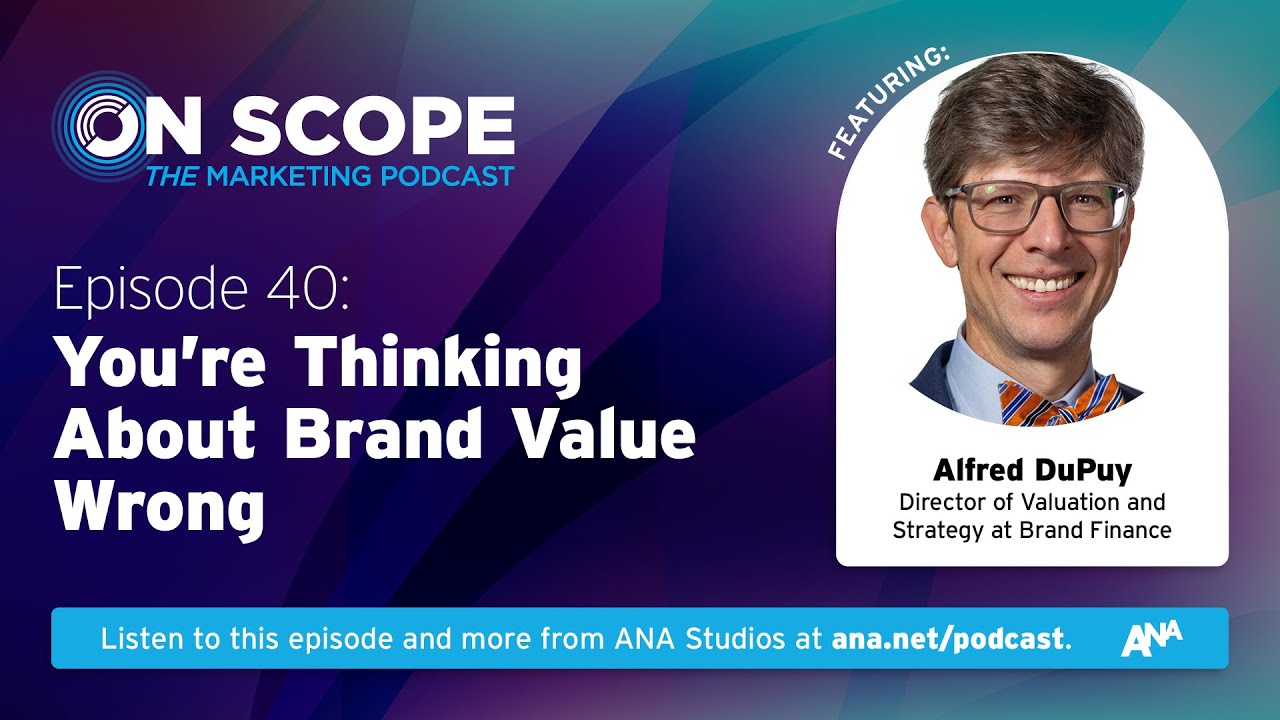 ON SCOPE
THE MARKETING PODCAST

Episode 40:
You're Thinking About Brand Value Wrong

FEATURING:

Alfred DuPuy
Director of Valuation and Strategy at Brand Finance

Listen to this episode and more from ANA Studios at ana.net/podcast.

ANA